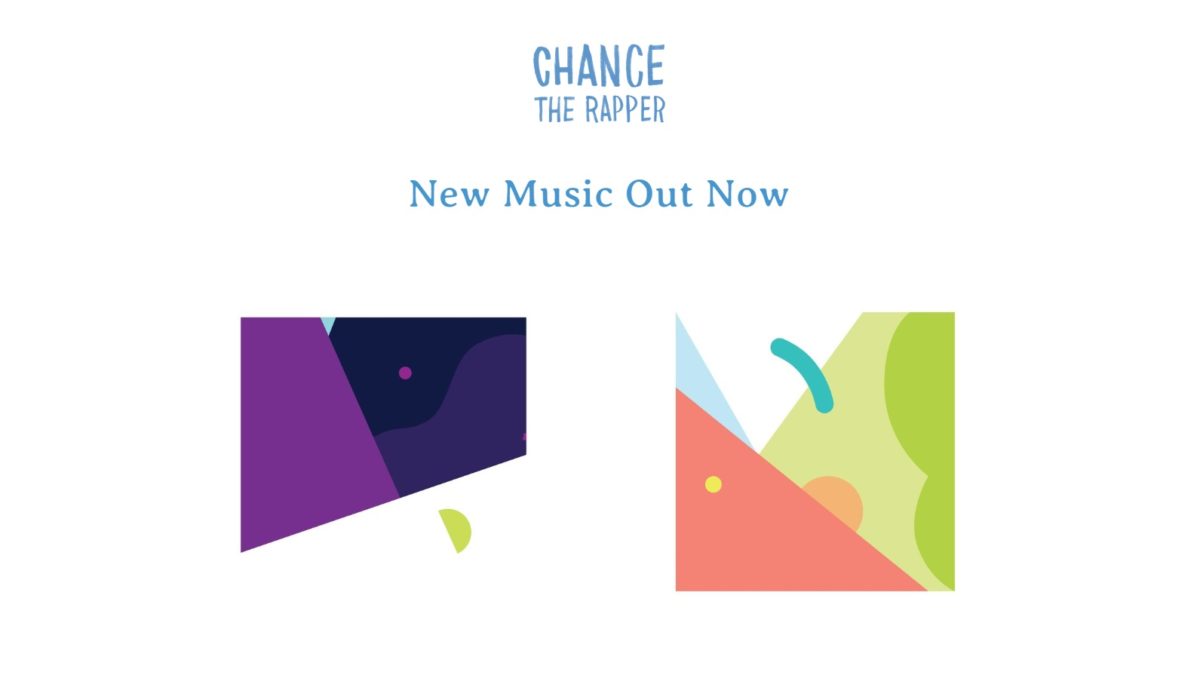 CHANCE
THE RAPPER

New Music Out Now